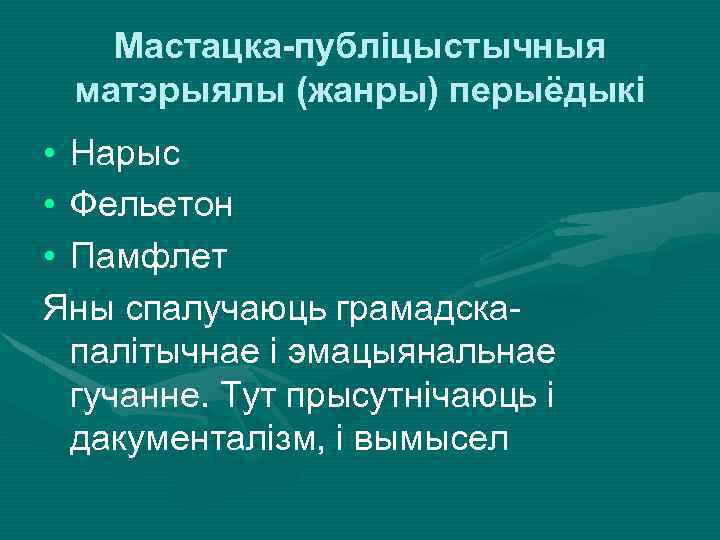 Мастацка-публіцыстычныя матэрыялы (жанры) перыёдыкі

• Нарыс
• Фельетон
• Памфлет

Яны спалучаюць грамадска-палітычнае і эмацыянальнае гучанне. Тут прысутнічаюць і дакументалізм, і вымысел